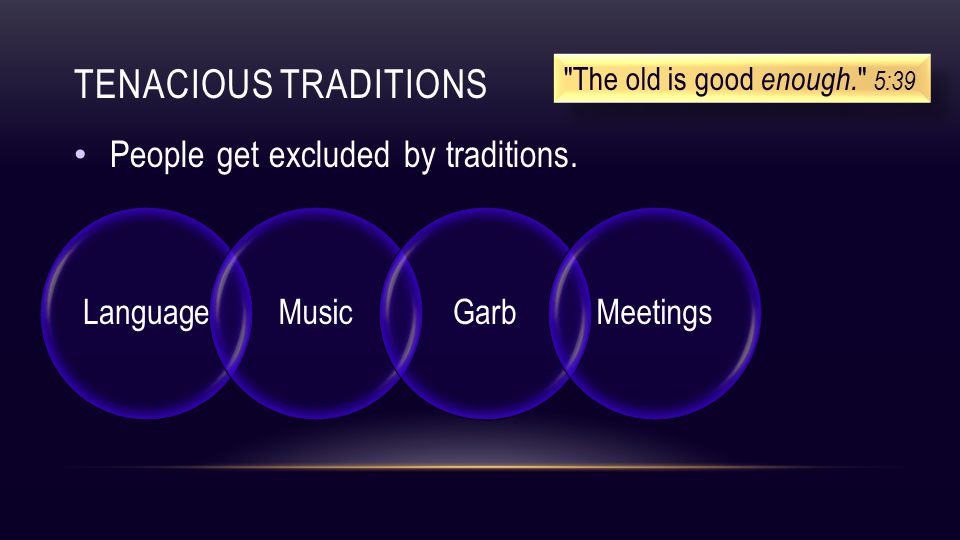 TENACIOUS TRADITIONS

"The old is good enough." 5:39

• People get excluded by traditions.

Language

Music

Garb

Meetings